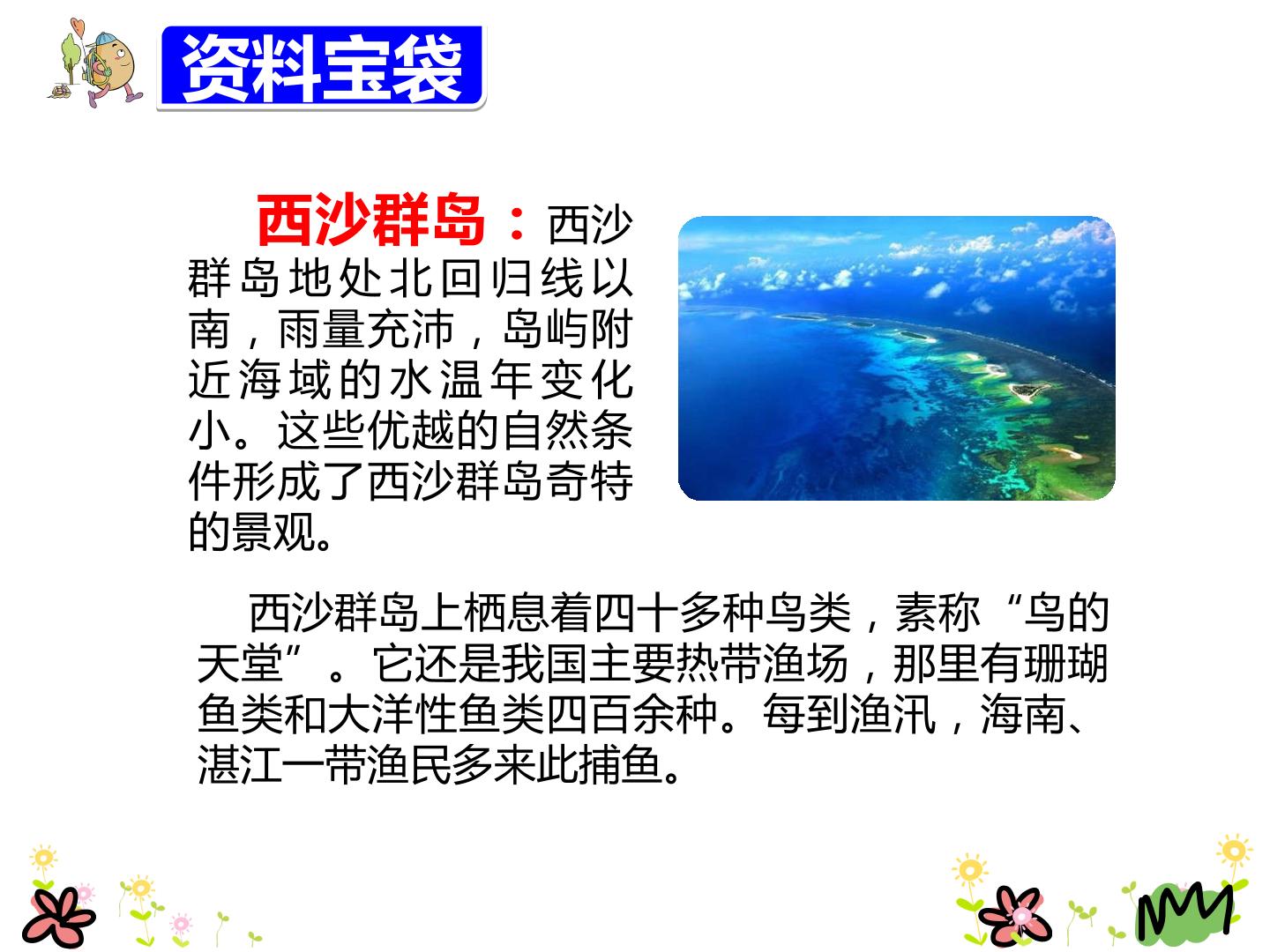 资料宝袋

西沙群岛：西沙群岛地处北回归线以南，雨量充沛，岛屿附近海域的水温年变化小。这些优越的自然条件形成了西沙群岛奇特的景观。

西沙群岛上栖息着四十多种鸟类，素称“鸟的天堂”。它还是我国主要热带渔场，那里有珊瑚鱼类和大洋性鱼类四百余种。每到渔汛，海南、湛江一带渔民多来此捕鱼。